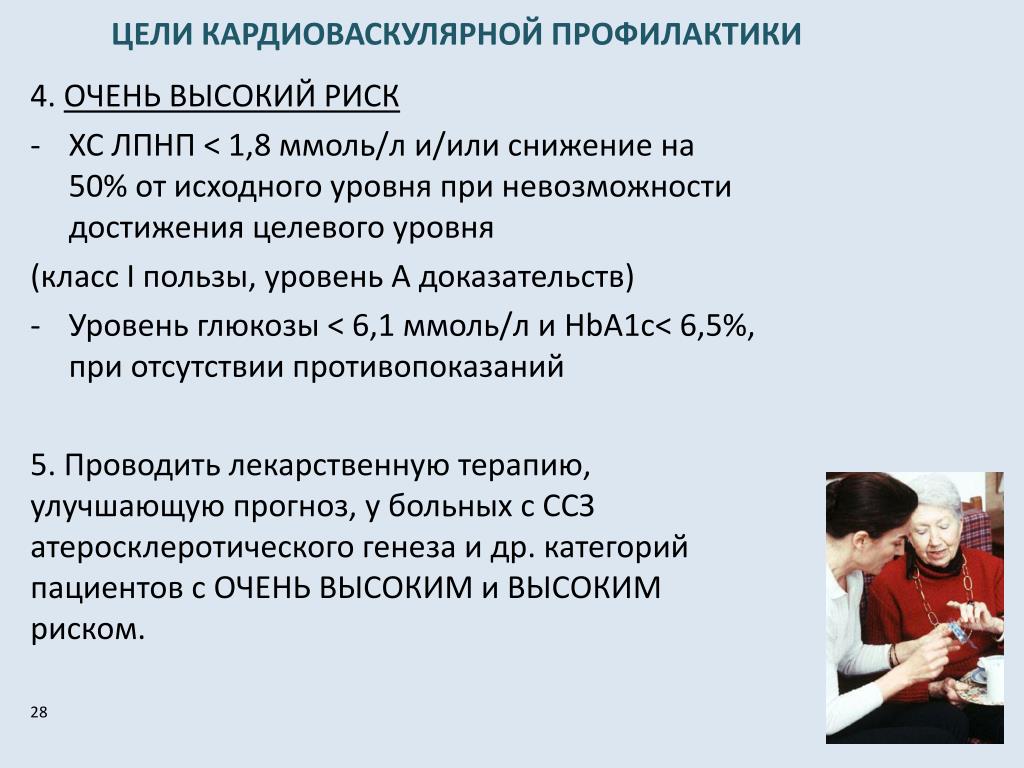 ЦЕЛИ КАРДИОВАСКУЛЯРНОЙ ПРОФИЛАКТИКИ

4. ОЧЕНЬ ВЫСОКИЙ РИСК

- ХС ЛПНП < 1,8 ммоль/л и/или снижение на 50% от исходного уровня при невозможности достижения целевого уровня

(класс I пользы, уровень А доказательств)

- Уровень глюкозы < 6,1 ммоль/л и HbA1c< 6,5%, при отсутствии противопоказаний

5. Проводить лекарственную терапию, улучшающую прогноз, у больных с ССЗ атеросклеротического генеза и др. категорий пациентов с ОЧЕНЬ ВЫСОКИМ и ВЫСОКИМ риском.

28